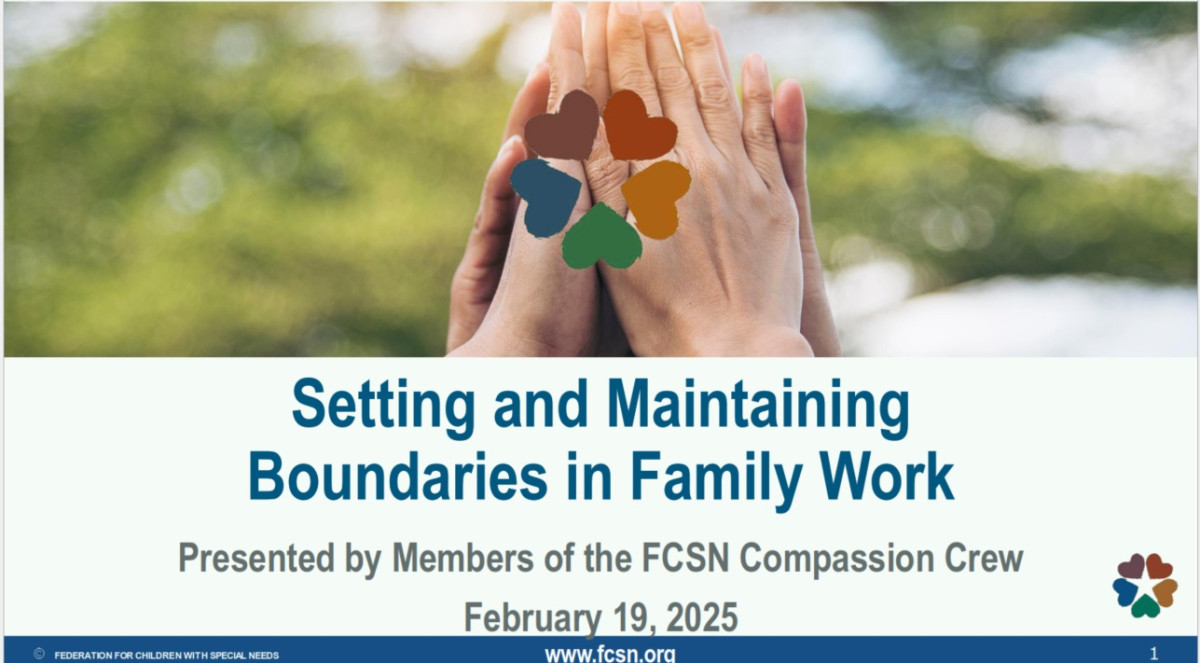 Setting and Maintaining Boundaries in Family Work

Presented by Members of the FCSN Compassion Crew

February 19, 2025

© FEDERATION FOR CHILDREN WITH SPECIAL NEEDS

www.fcsn.org

1